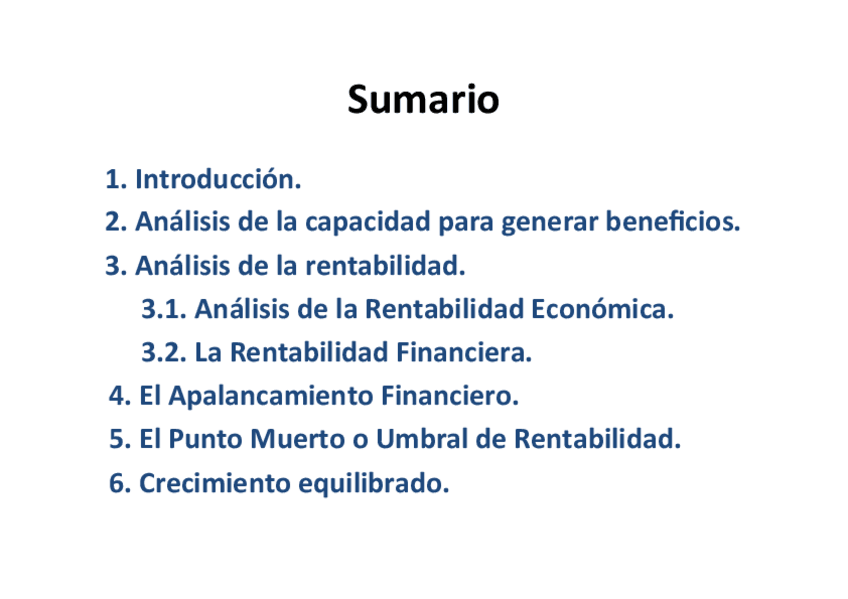 Sumario

1. Introducción.
2. Análisis de la capacidad para generar beneficios.
3. Análisis de la rentabilidad.
3.1. Análisis de la Rentabilidad Económica.
3.2. La Rentabilidad Financiera.
4. El Apalancamiento Financiero.
5. El Punto Muerto o Umbral de Rentabilidad.
6. Crecimiento equilibrado.